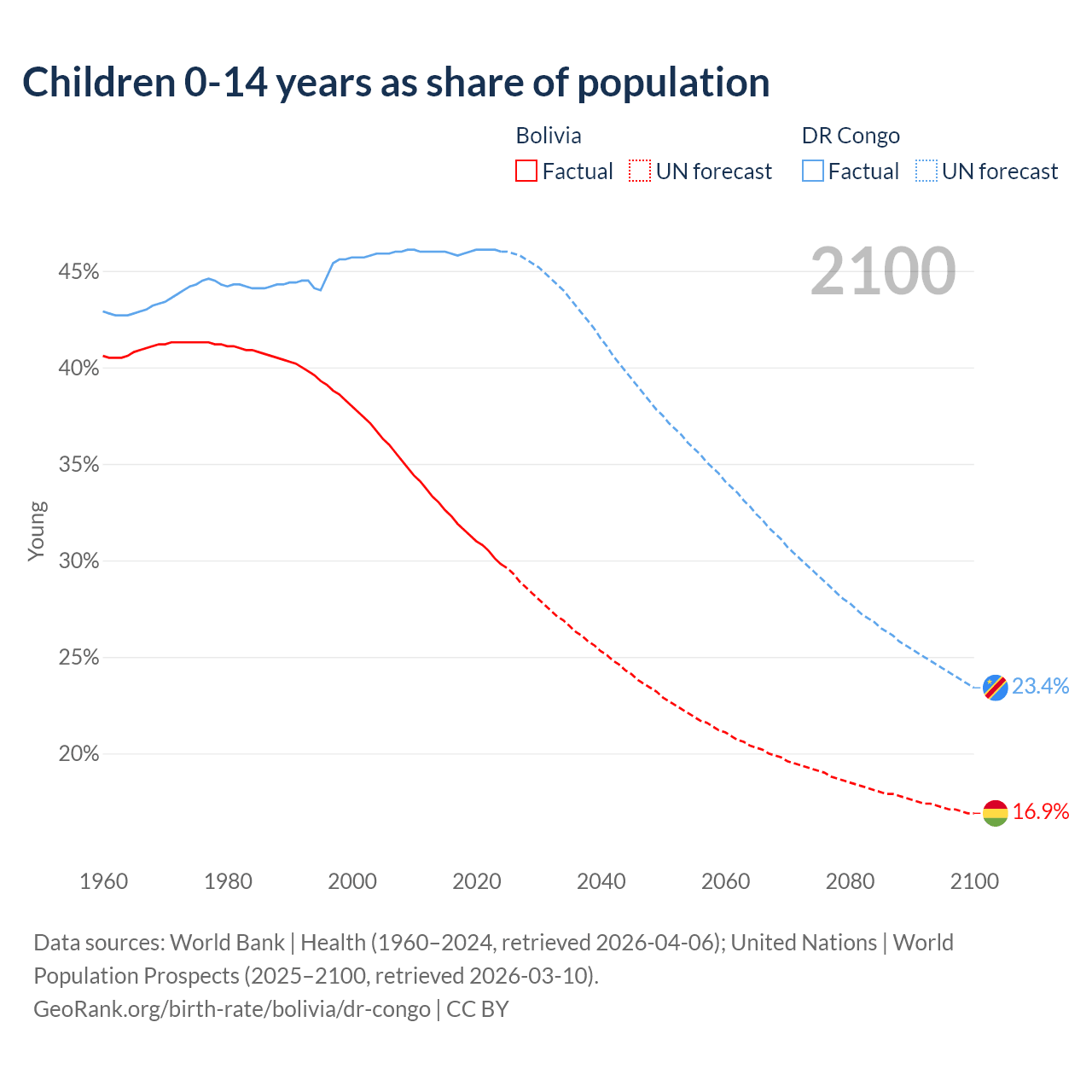 Children 0-14 years as share of population

Bolivia
Factual
UN forecast

DR Congo
Factual
UN forecast

2100

45%
40%
35%
30%
25%
20%

Young

23.4%
16.9%

1960
1980
2000
2020
2040
2060
2080
2100

Data sources: World Bank | Health (1960–2024, retrieved 2026-04-06); United Nations | World Population Prospects (2025–2100, retrieved 2026-03-10).
GeoRank.org/birth-rate/bolivia/dr-congo | CC BY